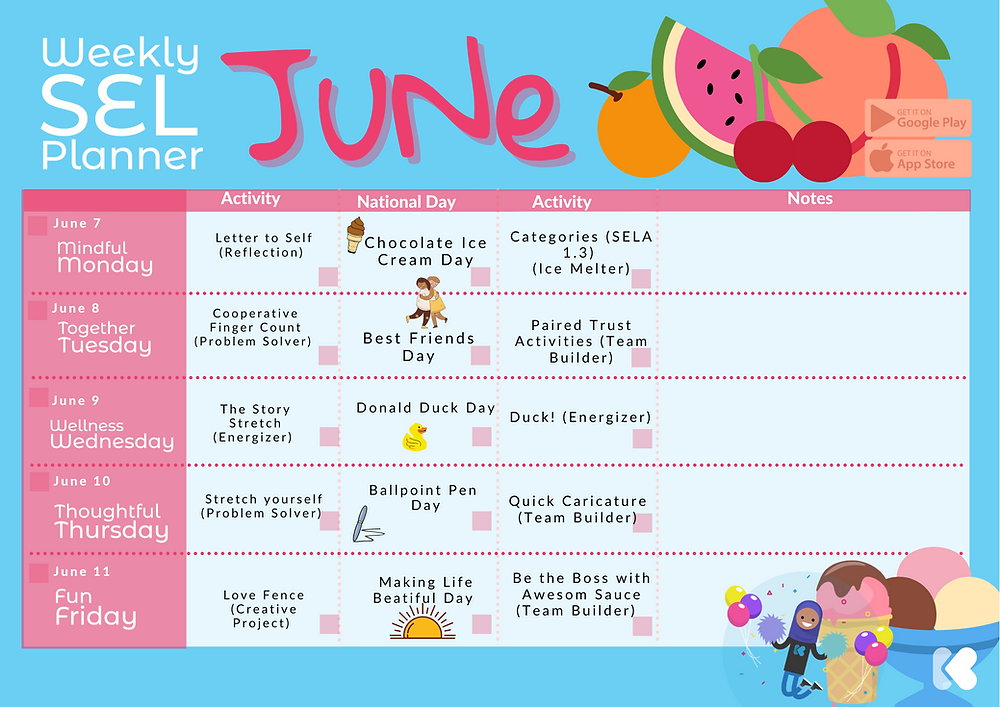 Weekly SEL Planner

JUNE

GET IT ON Google Play
GET IT ON App Store

| | Activity | National Day | Activity | Notes |
|---|---|---|---|---|
| June 7 Mindful Monday | Letter to Self (Reflection) | Chocolate Ice Cream Day | Categories (SELA 1.3) (Ice Melter) | |
| June 8 Together Tuesday | Cooperative Finger Count (Problem Solver) | Best Friends Day | Paired Trust Activities (Team Builder) | |
| June 9 Wellness Wednesday | The Story Stretch (Energizer) | Donald Duck Day | Duck! (Energizer) | |
| June 10 Thoughtful Thursday | Stretch yourself (Problem Solver) | Ballpoint Pen Day | Quick Caricature (Team Builder) | |
| June 11 Fun Friday | Love Fence (Creative Project) | Making Life Beatiful Day | Be the Boss with Awesom Sauce (Team Builder) | |